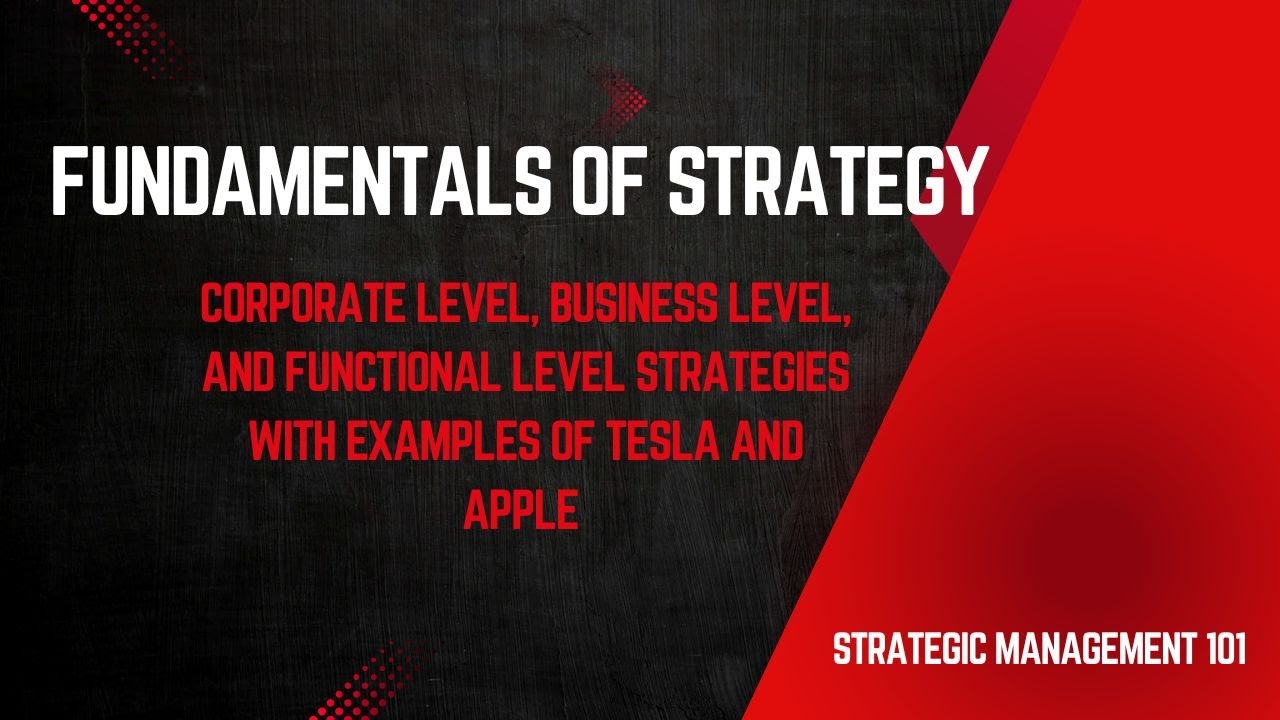 FUNDAMENTALS OF STRATEGY

CORPORATE LEVEL, BUSINESS LEVEL, AND FUNCTIONAL LEVEL STRATEGIES WITH EXAMPLES OF TESLA AND APPLE

STRATEGIC MANAGEMENT 101